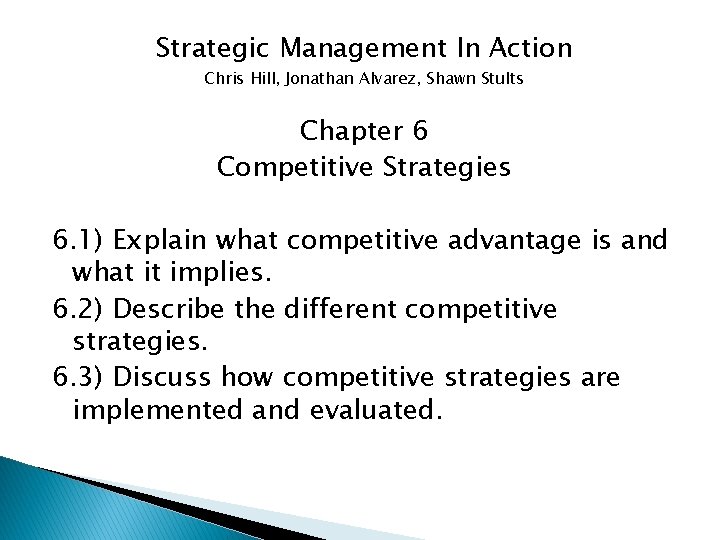 Strategic Management In Action
Chris Hill, Jonathan Alvarez, Shawn Stults

Chapter 6
Competitive Strategies

6.1) Explain what competitive advantage is and what it implies.
6.2) Describe the different competitive strategies.
6.3) Discuss how competitive strategies are implemented and evaluated.